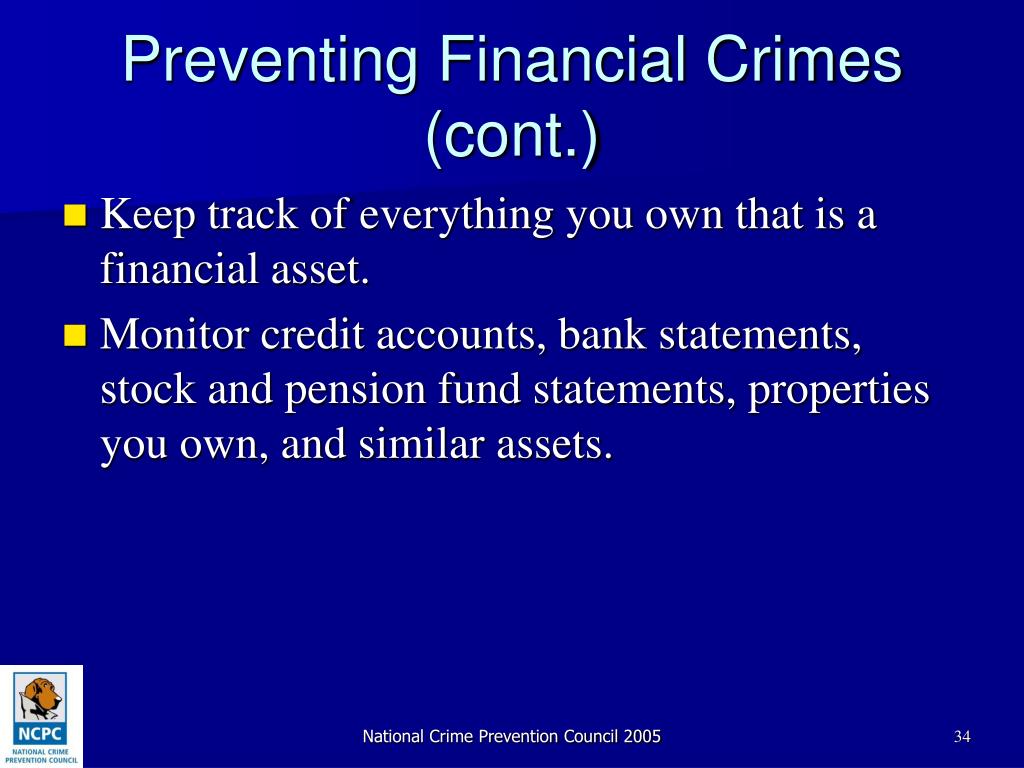 Preventing Financial Crimes (cont.)

Keep track of everything you own that is a financial asset.

Monitor credit accounts, bank statements, stock and pension fund statements, properties you own, and similar assets.

NCPC
NATIONAL CRIME PREVENTION COUNCIL

National Crime Prevention Council 2005

34